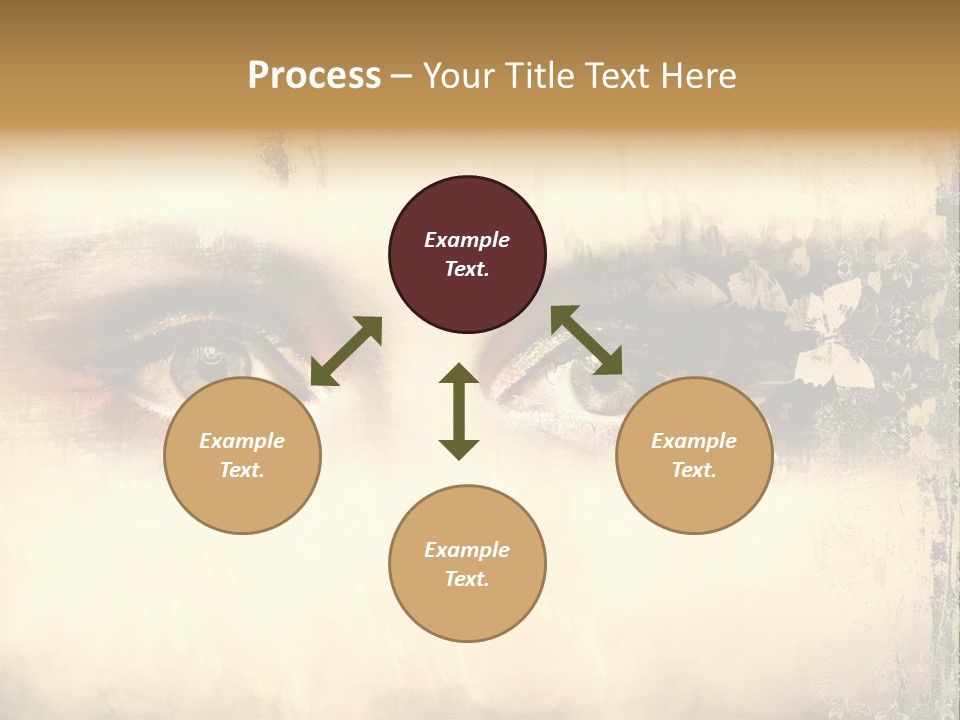 Process – Your Title Text Here

Example Text.

Example Text.

Example Text.

Example Text.